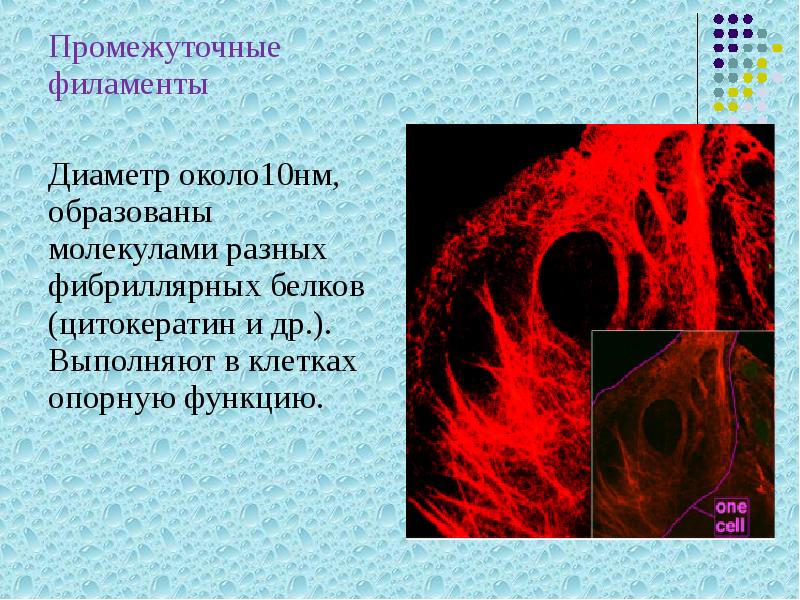 Промежуточные филаменты

Диаметр около10нм, образованы молекулами разных фибриллярных белков (цитокератин и др.). Выполняют в клетках опорную функцию.

one cell